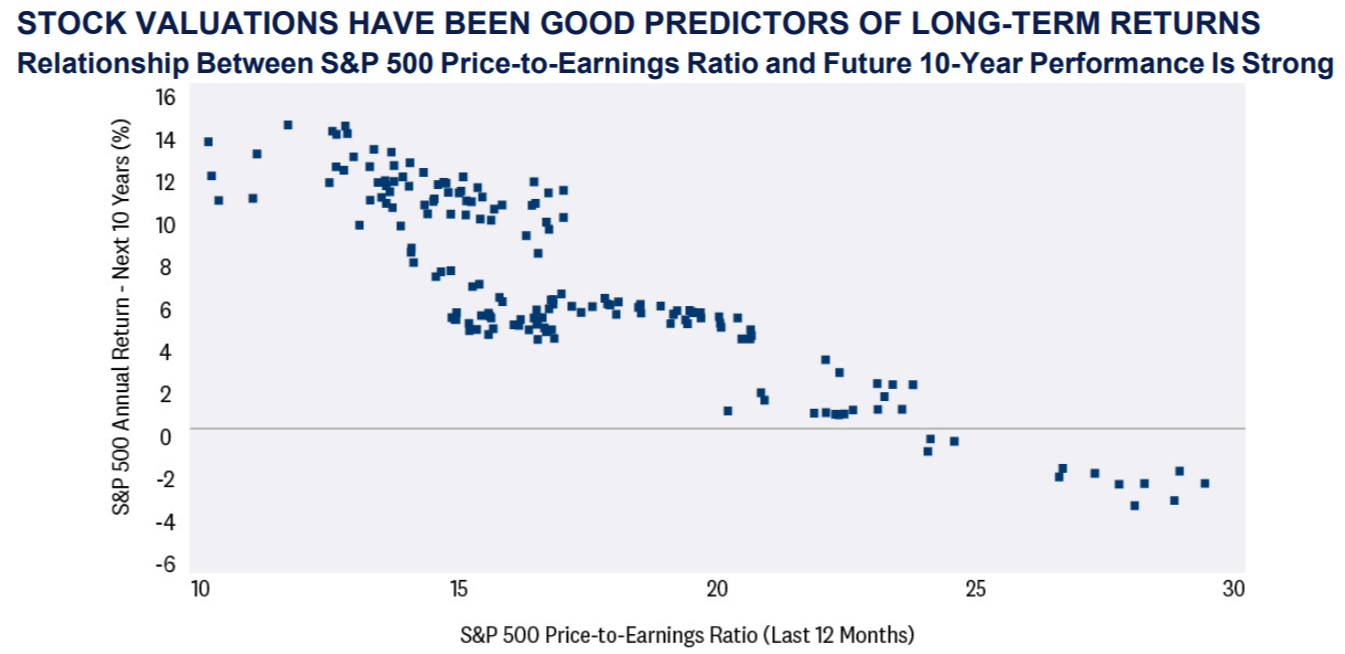 STOCK VALUATIONS HAVE BEEN GOOD PREDICTORS OF LONG-TERM RETURNS
Relationship Between S&P 500 Price-to-Earnings Ratio and Future 10-Year Performance Is Strong

S&P 500 Annual Return - Next 10 Years (%)

16
14
12
10
8
6
4
2
0
-2
-4
-6

10
15
20
25
30

S&P 500 Price-to-Earnings Ratio (Last 12 Months)